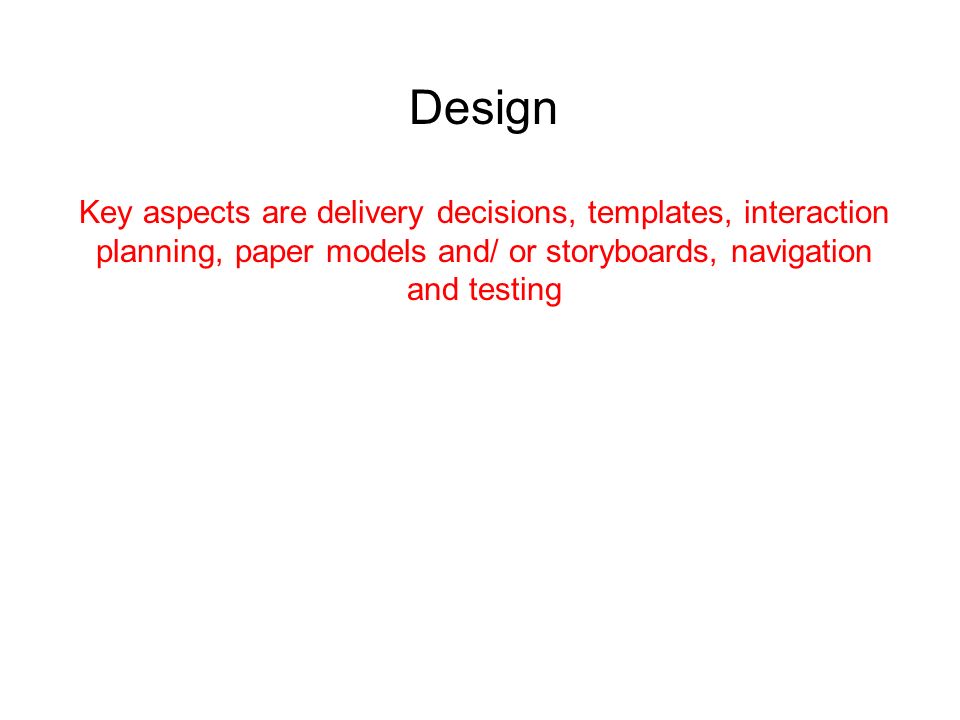 Design

Key aspects are delivery decisions, templates, interaction planning, paper models and/ or storyboards, navigation and testing